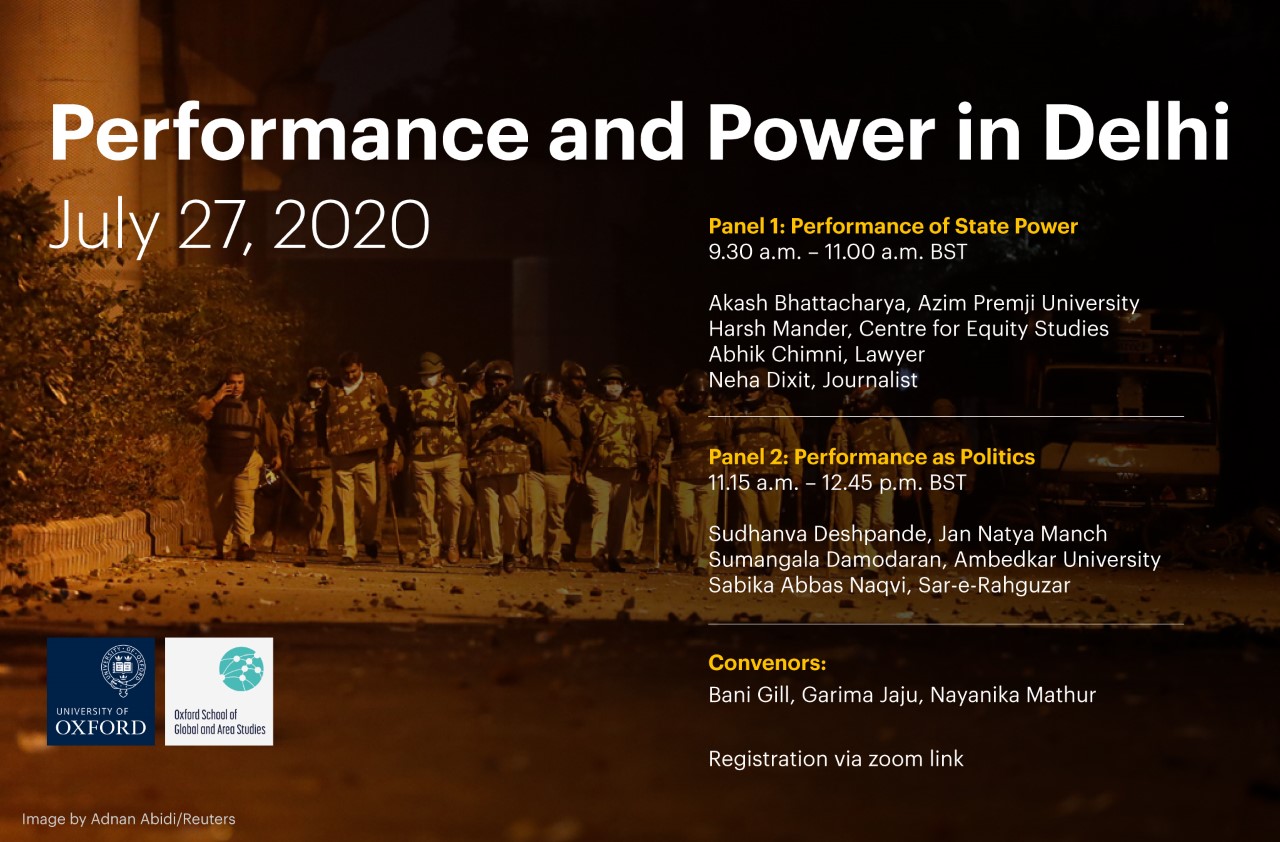 Performance and Power in Delhi

July 27, 2020

Panel 1: Performance of State Power
9.30 a.m. – 11.00 a.m. BST

Akash Bhattacharya, Azim Premji University
Harsh Mander, Centre for Equity Studies
Abhik Chimni, Lawyer
Neha Dixit, Journalist

Panel 2: Performance as Politics
11.15 a.m. – 12.45 p.m. BST

Sudhanva Deshpande, Jan Natya Manch
Sumangala Damodaran, Ambedkar University
Sabika Abbas Naqvi, Sar-e-Rahguzar

Convenors:
Bani Gill, Garima Jaju, Nayanika Mathur

Registration via zoom link

UNIVERSITY OF OXFORD

Oxford School of Global and Area Studies

Image by Adnan Abidi/Reuters